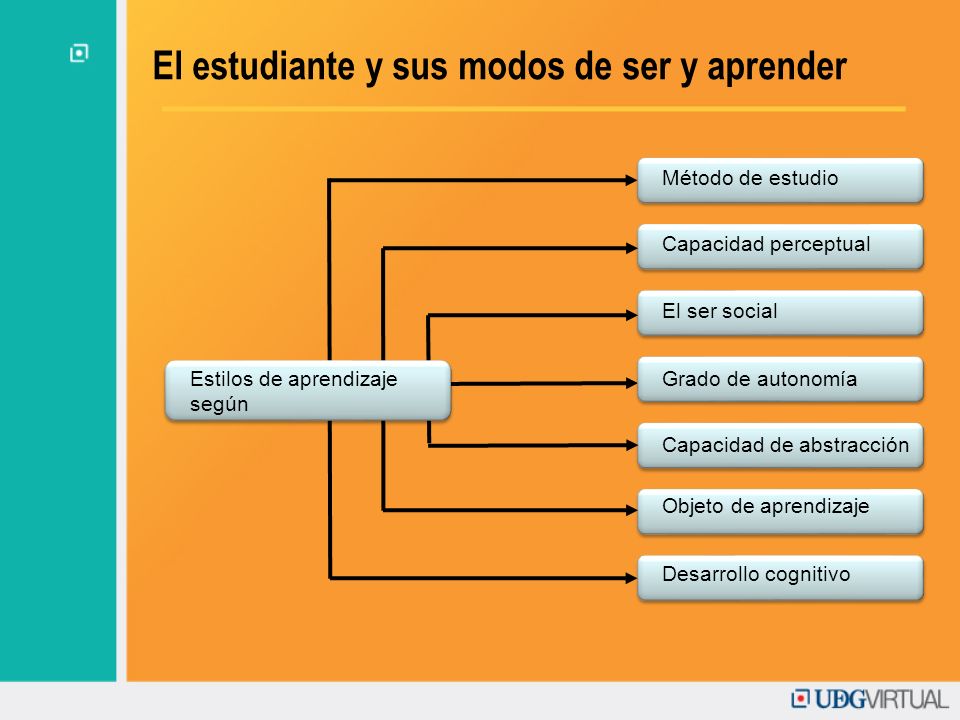 El estudiante y sus modos de ser y aprender

Estilos de aprendizaje según

Método de estudio

Capacidad perceptual

El ser social

Grado de autonomía

Capacidad de abstracción

Objeto de aprendizaje

Desarrollo cognitivo

UDGVIRTUAL